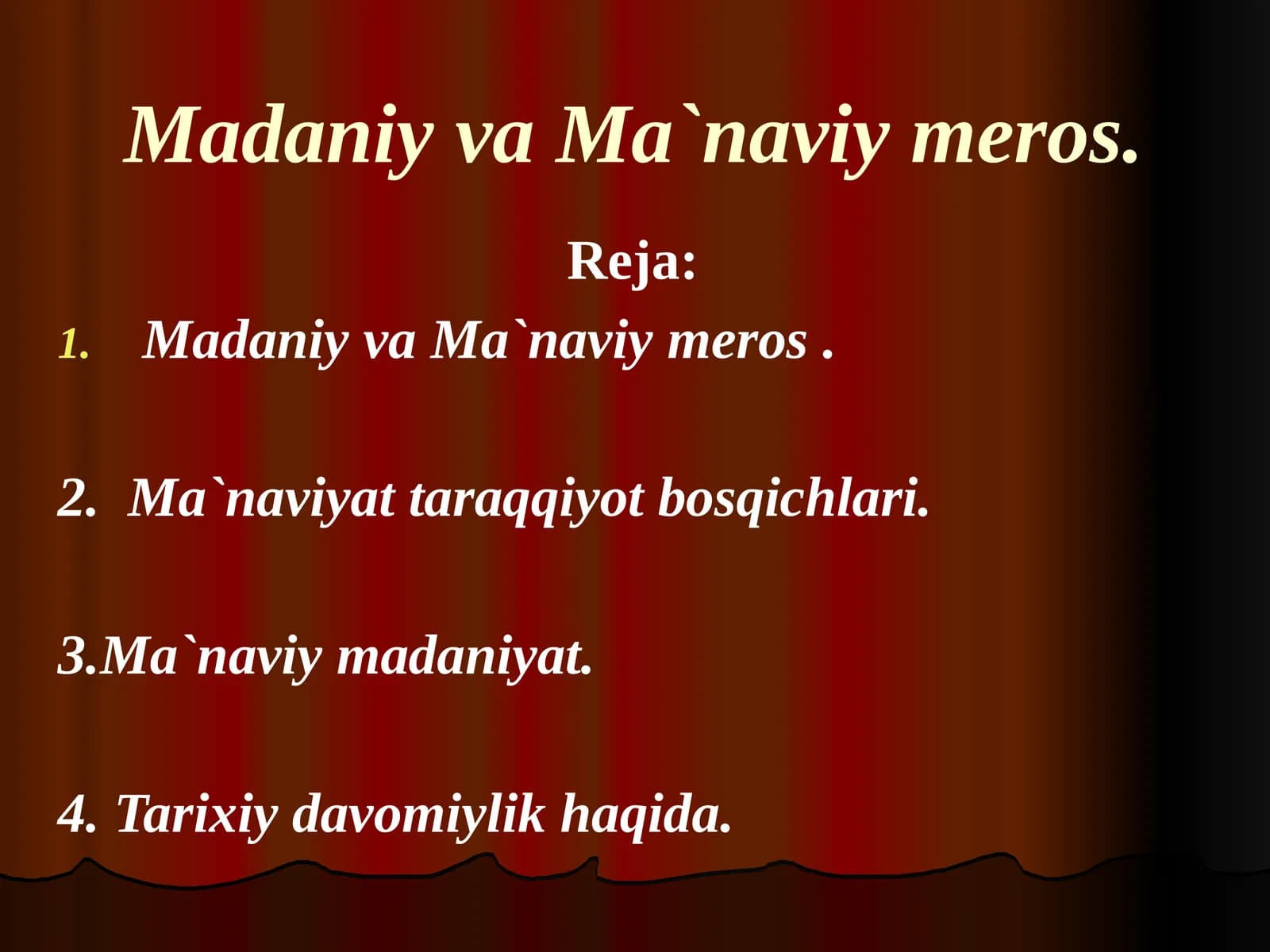 Madaniy va Ma`naviy meros.

Reja:

1. Madaniy va Ma`naviy meros .

2. Ma`naviyat taraqqiyot bosqichlari.

3.Ma`naviy madaniyat.

4. Tarixiy davomiylik haqida.